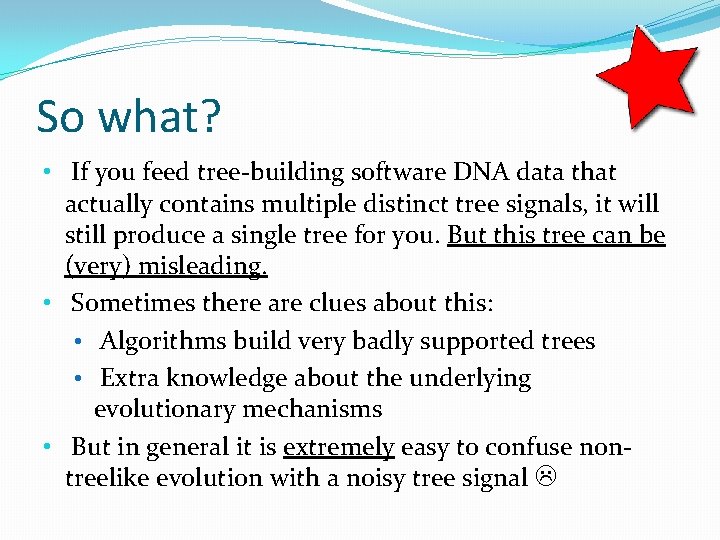 So what?

• If you feed tree-building software DNA data that actually contains multiple distinct tree signals, it will still produce a single tree for you. But this tree can be (very) misleading.

• Sometimes there are clues about this:

• Algorithms build very badly supported trees

• Extra knowledge about the underlying evolutionary mechanisms

• But in general it is extremely easy to confuse non-treelike evolution with a noisy tree signal ☹